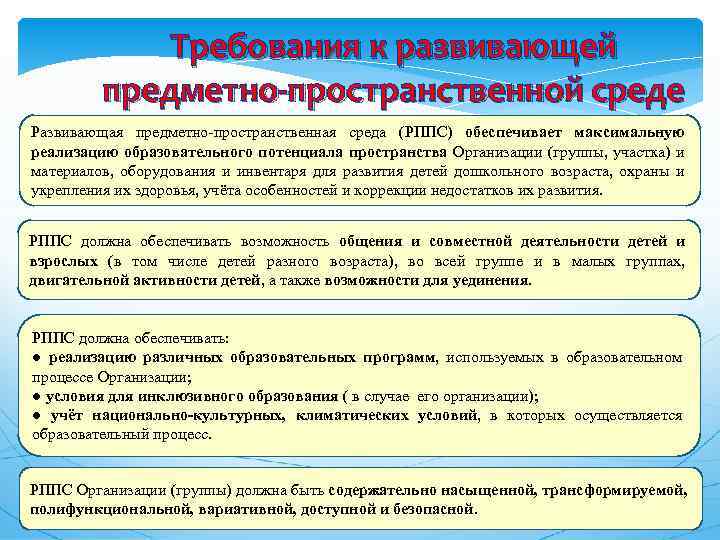 Требования к развивающей предметно-пространственной среде

Развивающая предметно-пространственная среда (РППС) обеспечивает максимальную реализацию образовательного потенциала пространства Организации (группы, участка) и материалов, оборудования и инвентаря для развития детей дошкольного возраста, охраны и укрепления их здоровья, учёта особенностей и коррекции недостатков их развития.

РППС должна обеспечивать возможность общения и совместной деятельности детей и взрослых (в том числе детей разного возраста), во всей группе и в малых группах, двигательной активности детей, а также возможности для уединения.

РППС должна обеспечивать:
● реализацию различных образовательных программ, используемых в образовательном процессе Организации;
● условия для инклюзивного образования ( в случае его организации);
● учёт национально-культурных, климатических условий, в которых осуществляется образовательный процесс.

РППС Организации (группы) должна быть содержательно насыщенной, трансформируемой, полифункциональной, вариативной, доступной и безопасной.